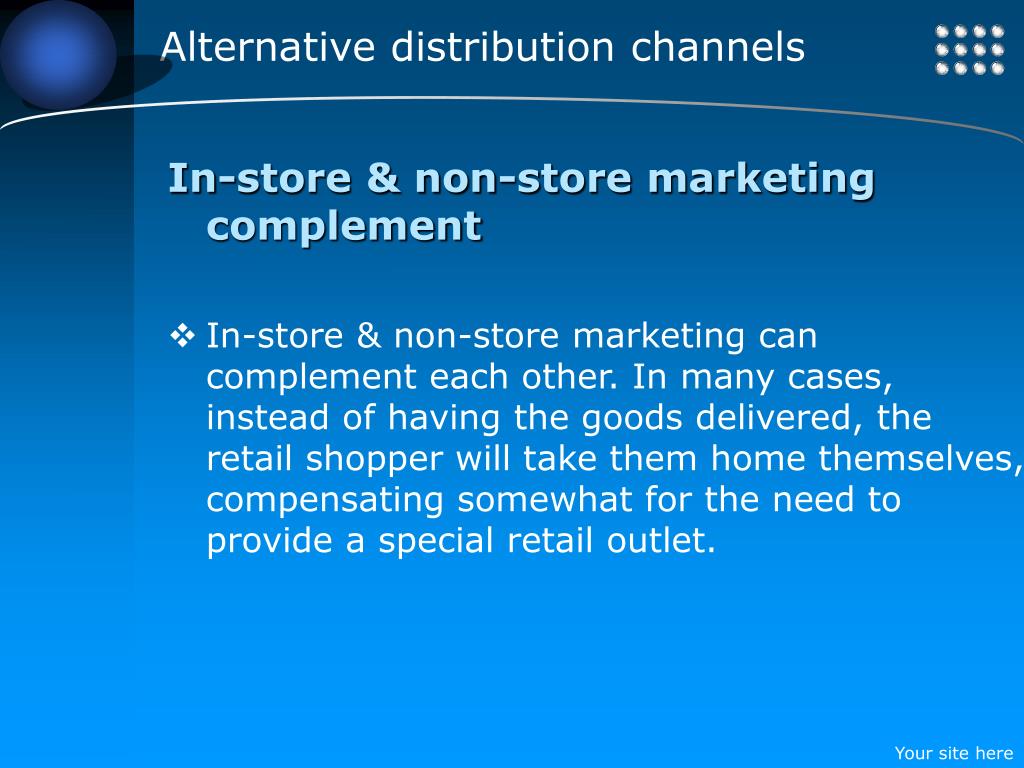 Alternative distribution channels

In-store & non-store marketing complement

❖ In-store & non-store marketing can complement each other. In many cases, instead of having the goods delivered, the retail shopper will take them home themselves, compensating somewhat for the need to provide a special retail outlet.

Your site here